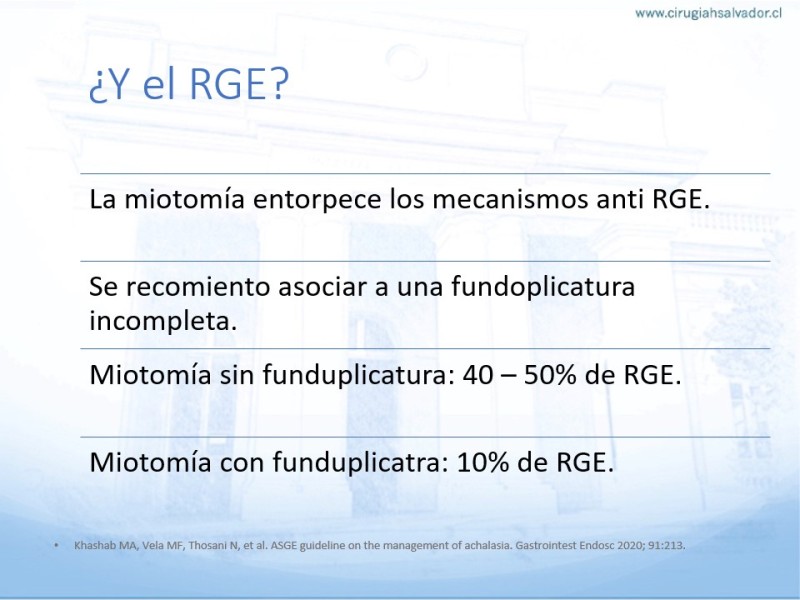 www.cirugiahsalvador.cl

¿Y el RGE?

La miotomía entorpece los mecanismos anti RGE.

Se recomiento asociar a una fundoplicatura incompleta.

Miotomía sin funduplicatura: 40 – 50% de RGE.

Miotomía con funduplicatra: 10% de RGE.

• Khashab MA, Vela MF, Thosani N, et al. ASGE guideline on the management of achalasia. Gastrointest Endosc 2020; 91:213.